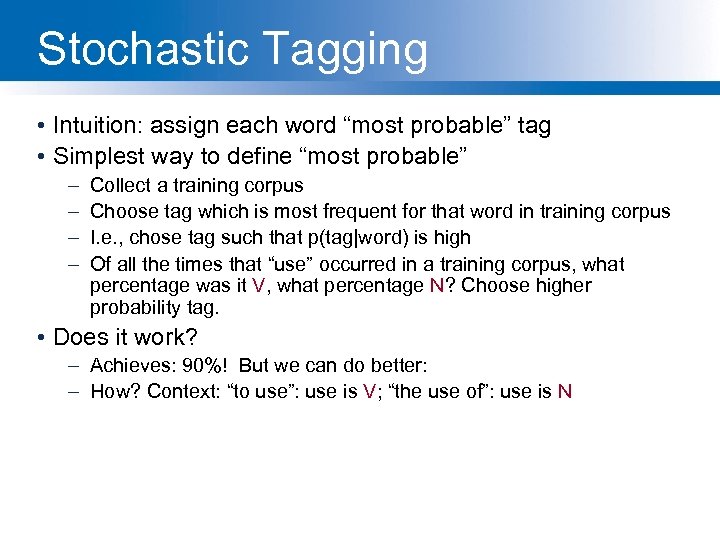 Stochastic Tagging

• Intuition: assign each word “most probable” tag
• Simplest way to define “most probable”
– Collect a training corpus
– Choose tag which is most frequent for that word in training corpus
– I.e., chose tag such that p(tag|word) is high
– Of all the times that “use” occurred in a training corpus, what percentage was it V, what percentage N? Choose higher probability tag.
• Does it work?
– Achieves: 90%! But we can do better:
– How? Context: “to use”: use is V; “the use of”: use is N